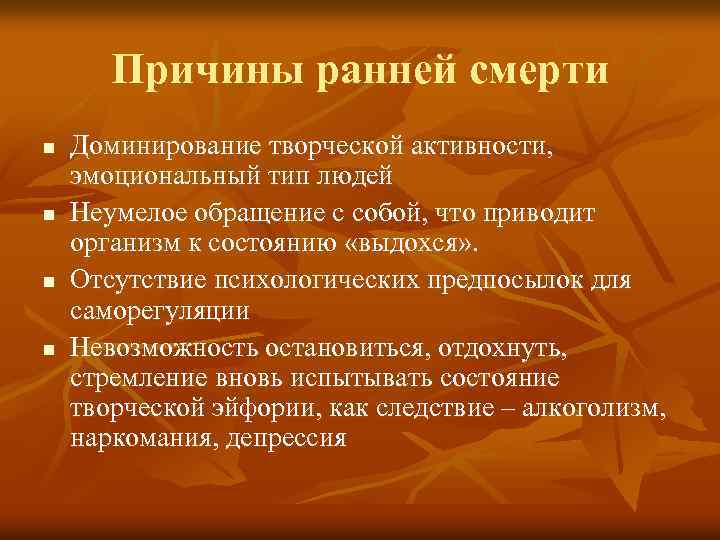 Причины ранней смерти

- Доминирование творческой активности, эмоциональный тип людей
- Неумелое обращение с собой, что приводит организм к состоянию «выдохся».
- Отсутствие психологических предпосылок для саморегуляции
- Невозможность остановиться, отдохнуть, стремление вновь испытывать состояние творческой эйфории, как следствие – алкоголизм, наркомания, депрессия